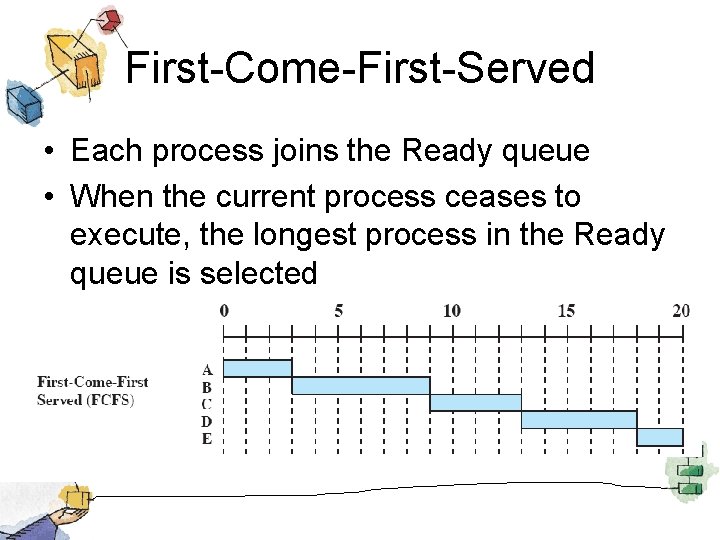 First-Come-First-Served

• Each process joins the Ready queue

• When the current process ceases to execute, the longest process in the Ready queue is selected

0 5 10 15 20

First-Come-First Served (FCFS)

A
B
C
D
E